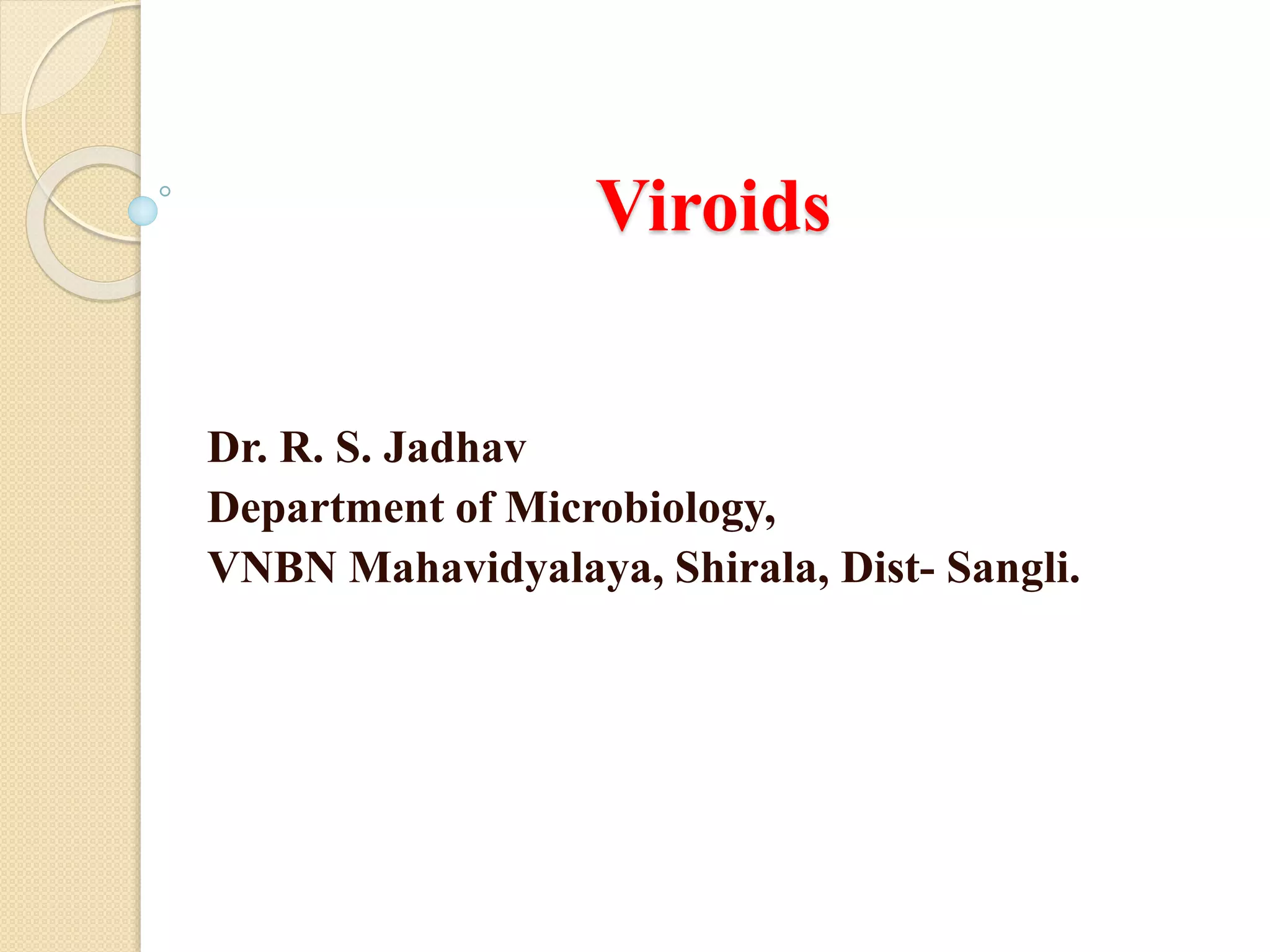 Viroids

Dr. R. S. Jadhav
Department of Microbiology,
VNBN Mahavidyalaya, Shirala, Dist- Sangli.